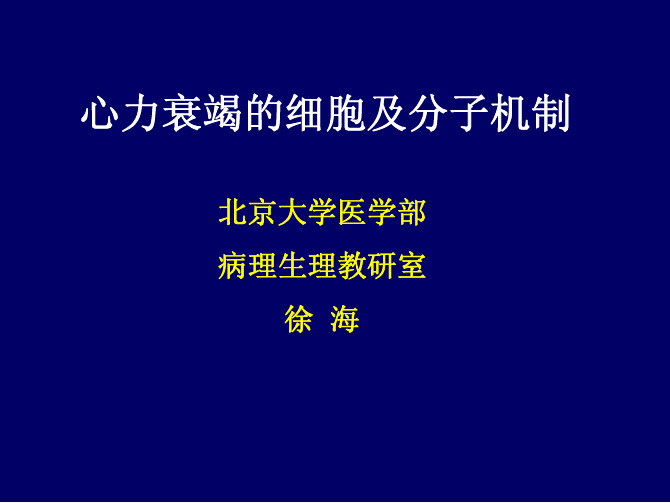 心力衰竭的细胞及分子机制

北京大学医学部

病理生理教研室

徐 海